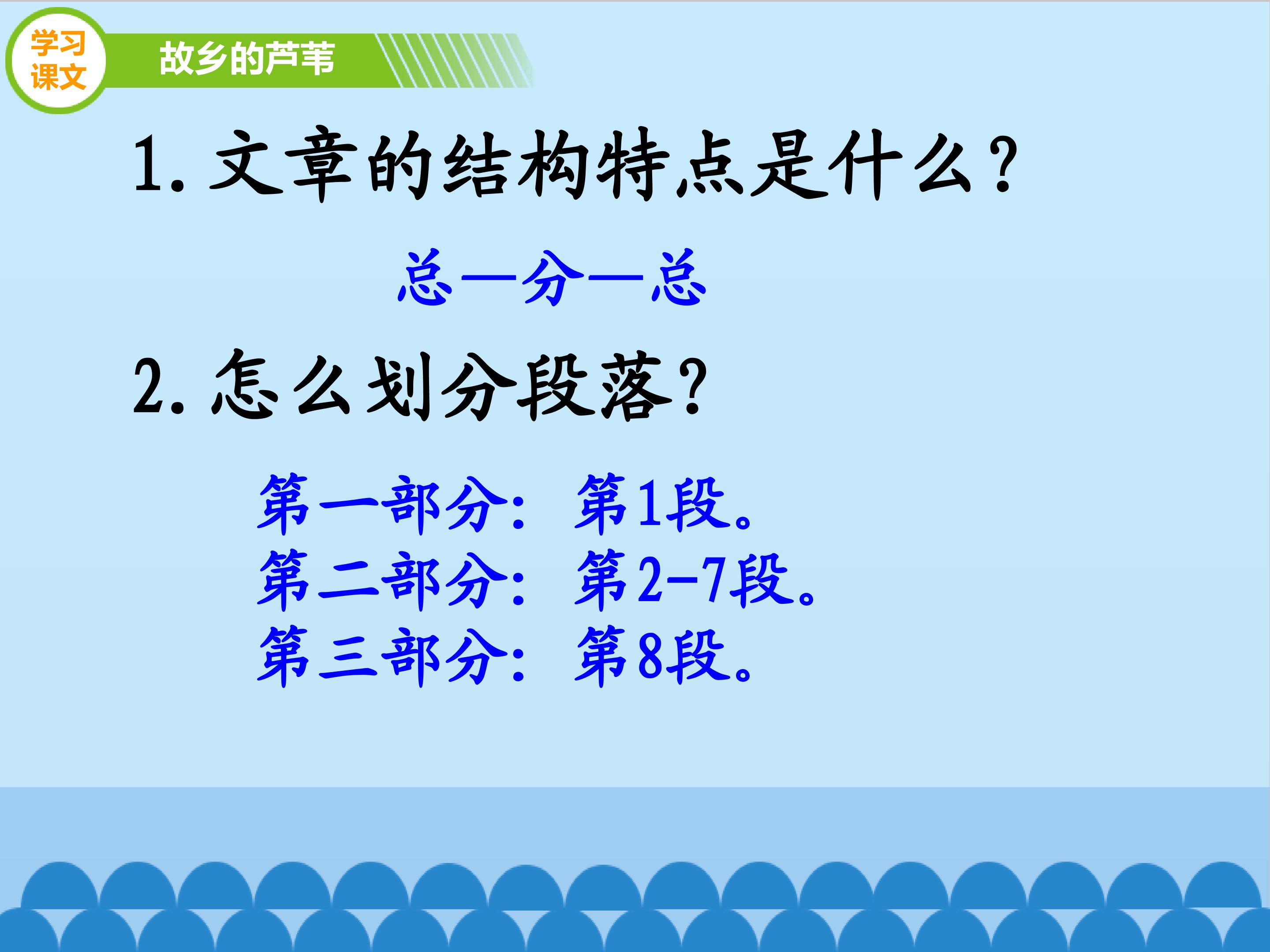 学习课文

故乡的芦苇

1. 文章的结构特点是什么？

总—分—总

2. 怎么划分段落？

第一部分：第1段。
第二部分：第2-7段。
第三部分：第8段。